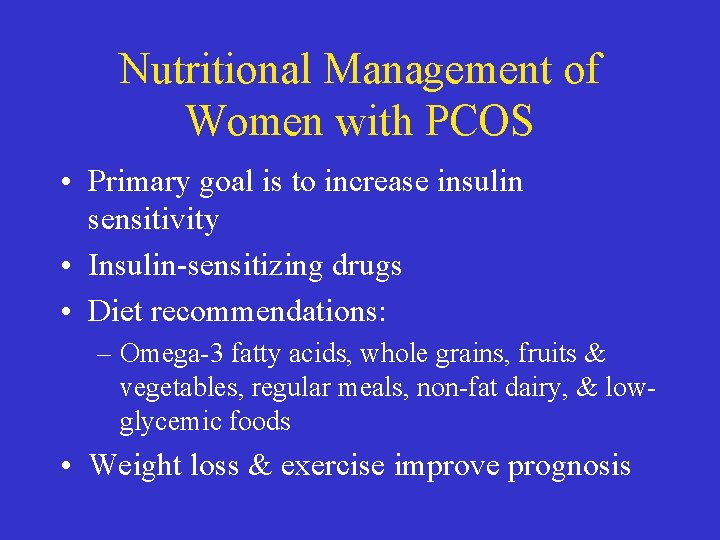 Nutritional Management of Women with PCOS

• Primary goal is to increase insulin sensitivity
• Insulin-sensitizing drugs
• Diet recommendations:
– Omega-3 fatty acids, whole grains, fruits & vegetables, regular meals, non-fat dairy, & low-glycemic foods
• Weight loss & exercise improve prognosis